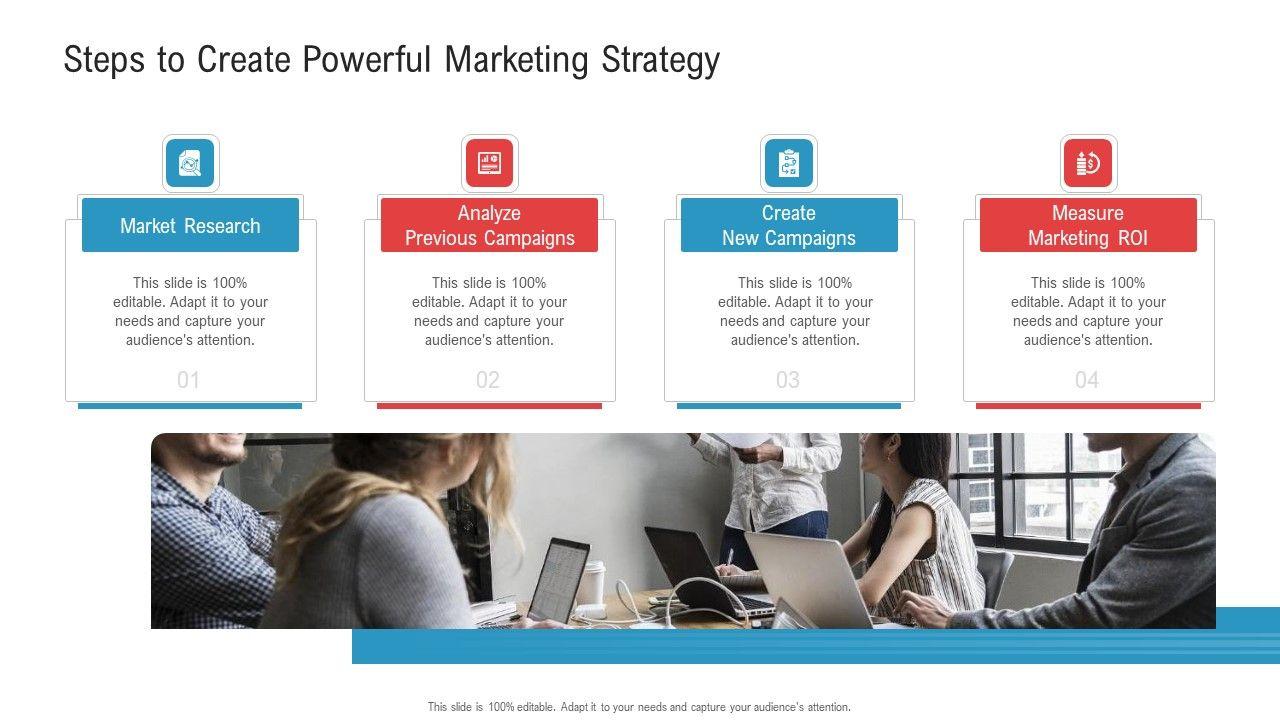 Steps to Create Powerful Marketing Strategy

Market Research

This slide is 100% editable. Adapt it to your needs and capture your audience's attention.

01

Analyze Previous Campaigns

This slide is 100% editable. Adapt it to your needs and capture your audience's attention.

02

Create New Campaigns

This slide is 100% editable. Adapt it to your needs and capture your audience's attention.

03

Measure Marketing ROI

This slide is 100% editable. Adapt it to your needs and capture your audience's attention.

04

This slide is 100% editable. Adapt it to your needs and capture your audience's attention.